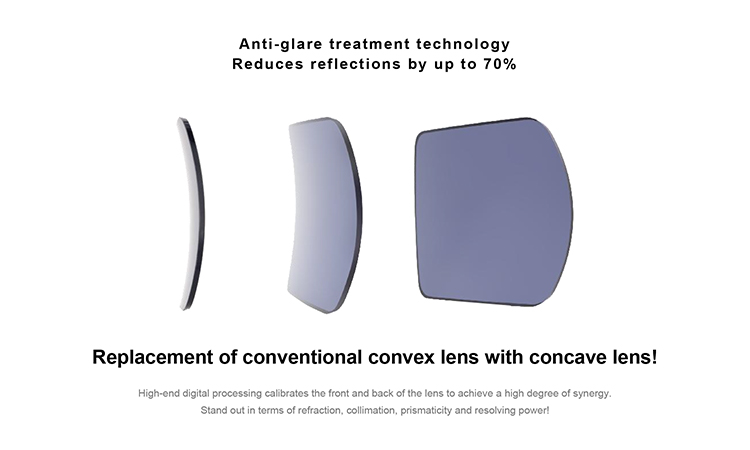 Anti-glare treatment technology
Reduces reflections by up to 70%

Replacement of conventional convex lens with concave lens!

High-end digital processing calibrates the front and back of the lens to achieve a high degree of synergy.
Stand out in terms of refraction, collimation, prismaticity and resolving power!